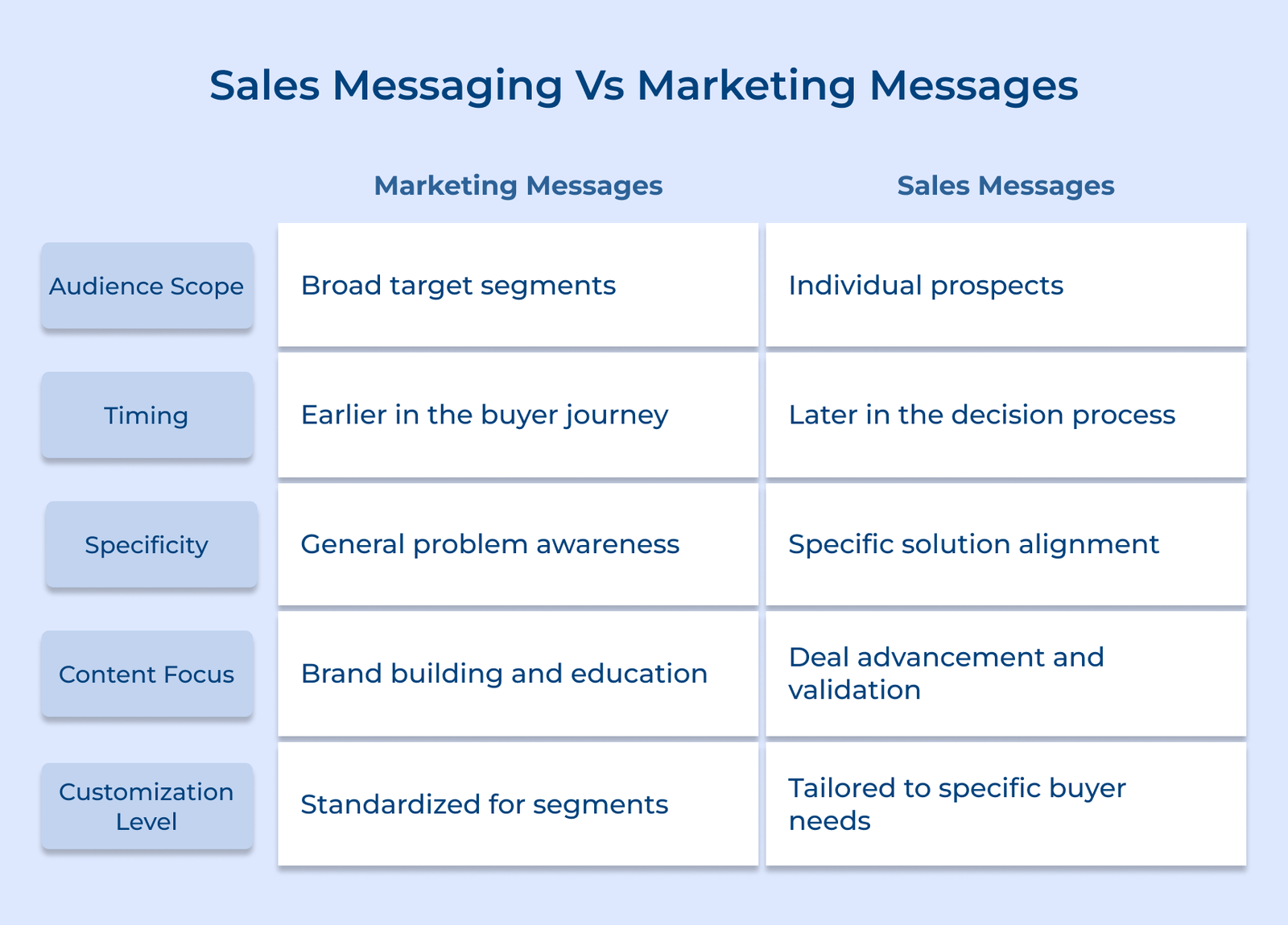 Sales Messaging Vs Marketing Messages

| | Marketing Messages | Sales Messages |
|---|---|---|
| Audience Scope | Broad target segments | Individual prospects |
| Timing | Earlier in the buyer journey | Later in the decision process |
| Specificity | General problem awareness | Specific solution alignment |
| Content Focus | Brand building and education | Deal advancement and validation |
| Customization Level | Standardized for segments | Tailored to specific buyer needs |